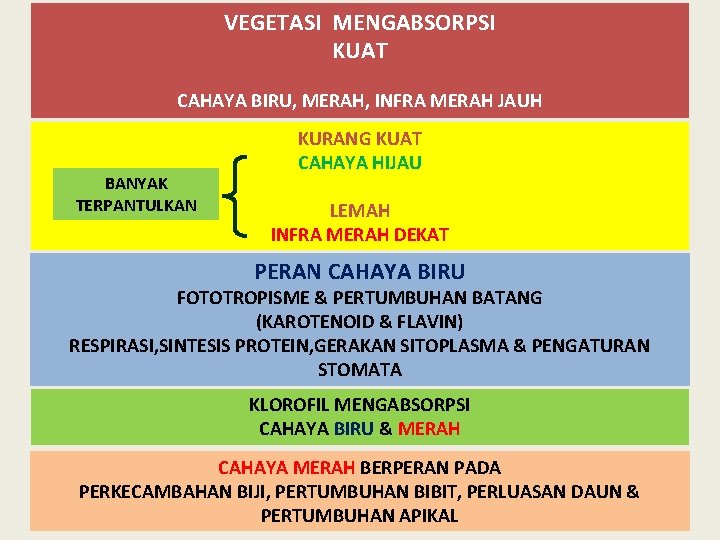 VEGETASI MENGABSORPSI
KUAT

CAHAYA BIRU, MERAH, INFRA MERAH JAUH

BANYAK TERPANTULKAN

KURANG KUAT
CAHAYA HIJAU

LEMAH
INFRA MERAH DEKAT

PERAN CAHAYA BIRU
FOTOTROPISME & PERTUMBUHAN BATANG
(KAROTENOID & FLAVIN)
RESPIRASI,SINTESIS PROTEIN,GERAKAN SITOPLASMA & PENGATURAN STOMATA

KLOROFIL MENGABSORPSI
CAHAYA BIRU & MERAH

CAHAYA MERAH BERPERAN PADA
PERKECAMBAHAN BIJI, PERTUMBUHAN BIBIT, PERLUASAN DAUN & PERTUMBUHAN APIKAL